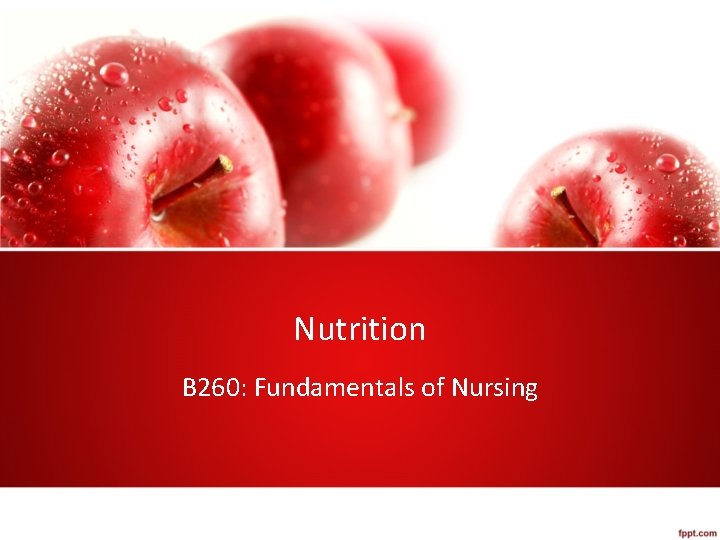 Nutrition

B260: Fundamentals of Nursing

fppt.com